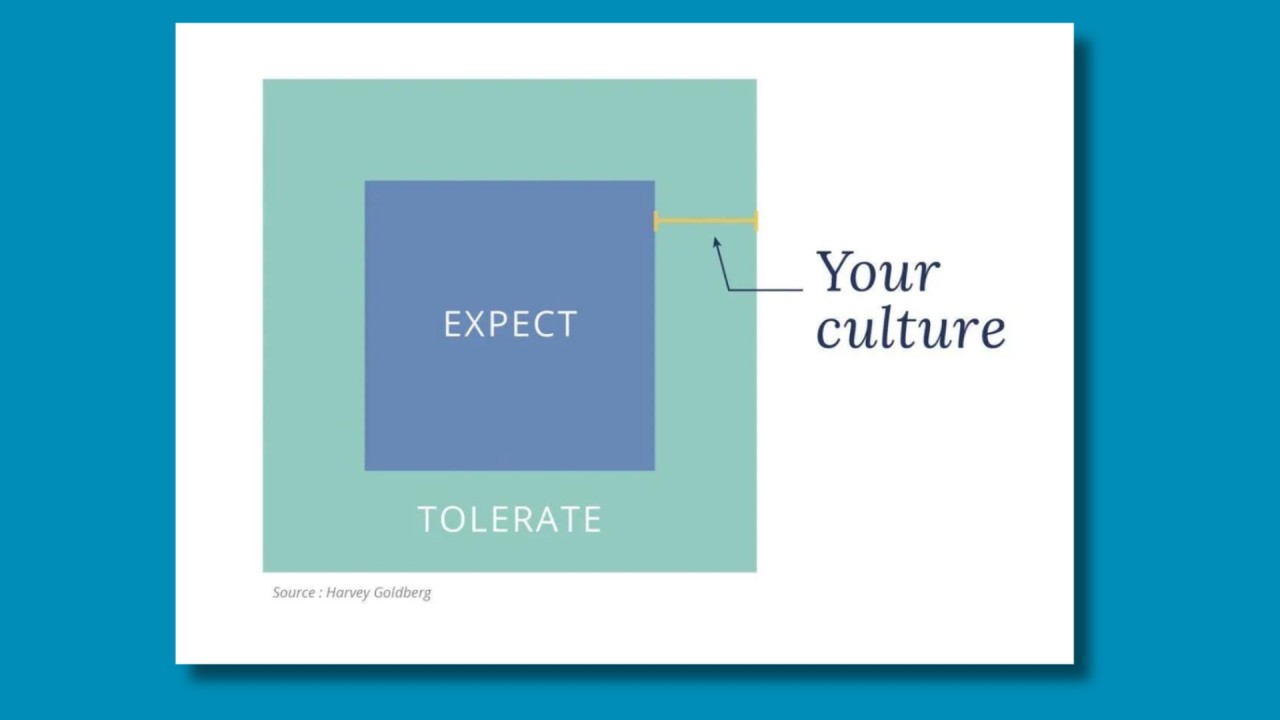 EXPECT

TOLERATE

Your culture

Source : Harvey Goldberg